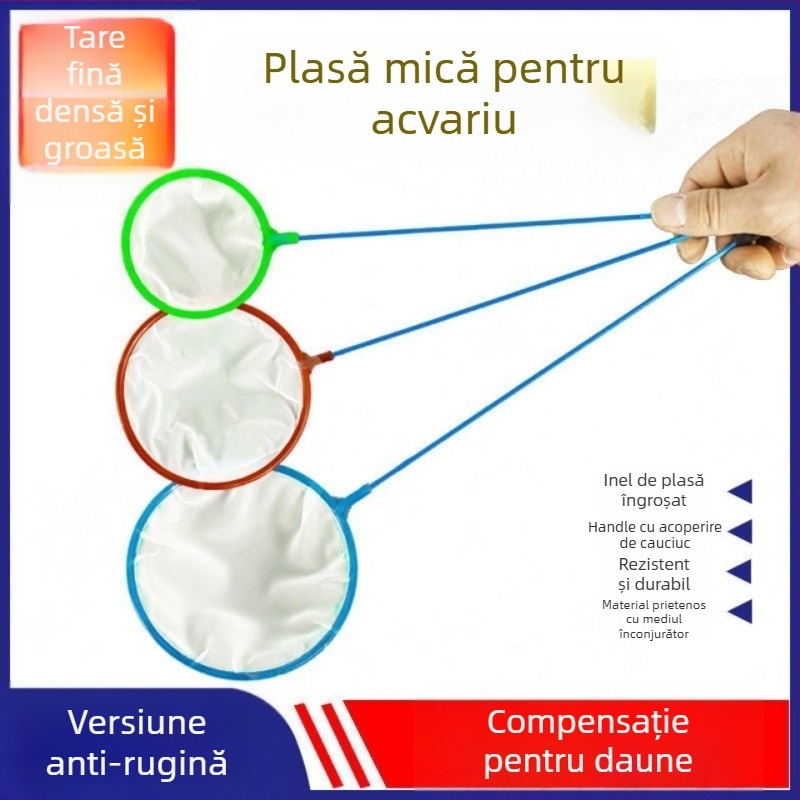 Tare fină densă și groasă

Plasă mică pentru acvariu

Inel de plasă îngroșat

Handle cu acoperire de cauciuc

Rezistent și durabil

Material prietenos cu mediul înconjurător

Versiune anti-rugină

Compensație pentru daune